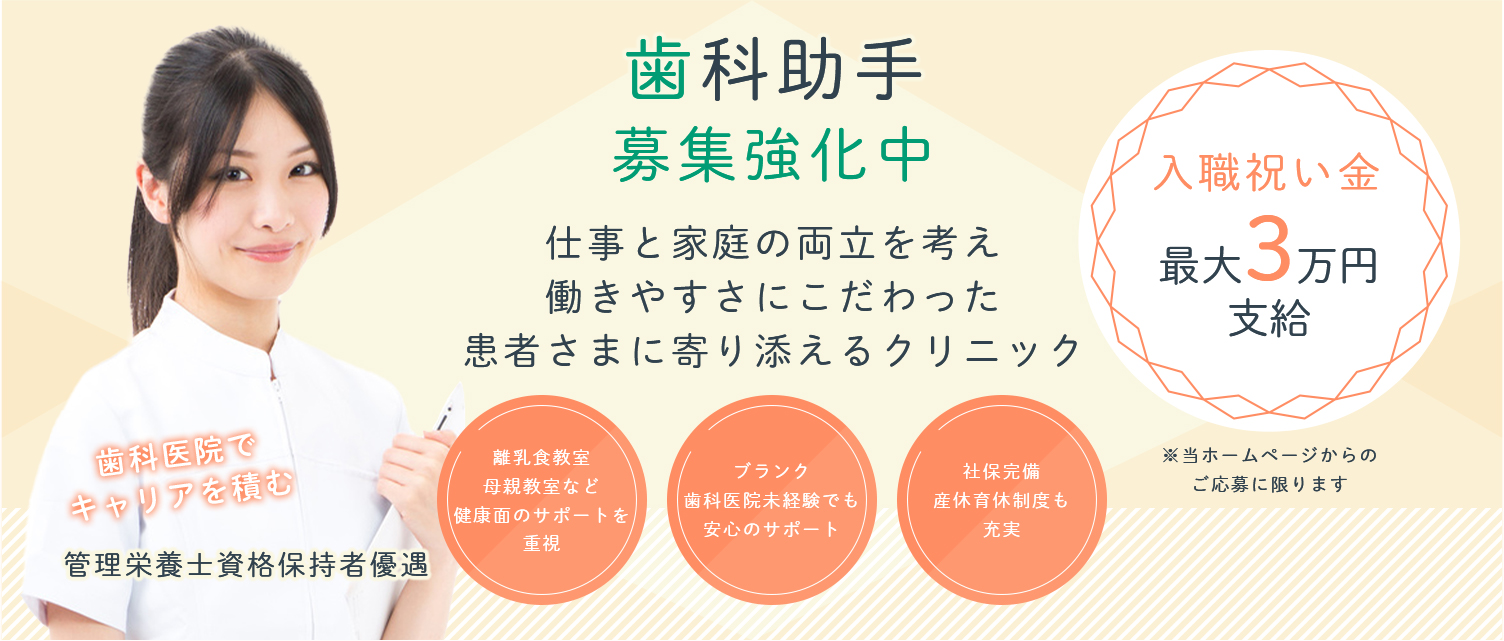 歯科助手
募集強化中

仕事と家庭の両立を考え
働きやすさにこだわった
患者さまに寄り添えるクリニック

入職祝い金
最大3万円
支給

※当ホームページからの
ご応募に限ります

歯科医院で
キャリアを積む

管理栄養士資格保持者優遇

離乳食教室
母親教室など
健康面のサポートを
重視

ブランク
歯科医院未経験でも
安心のサポート

社保完備
産休育休制度も
充実